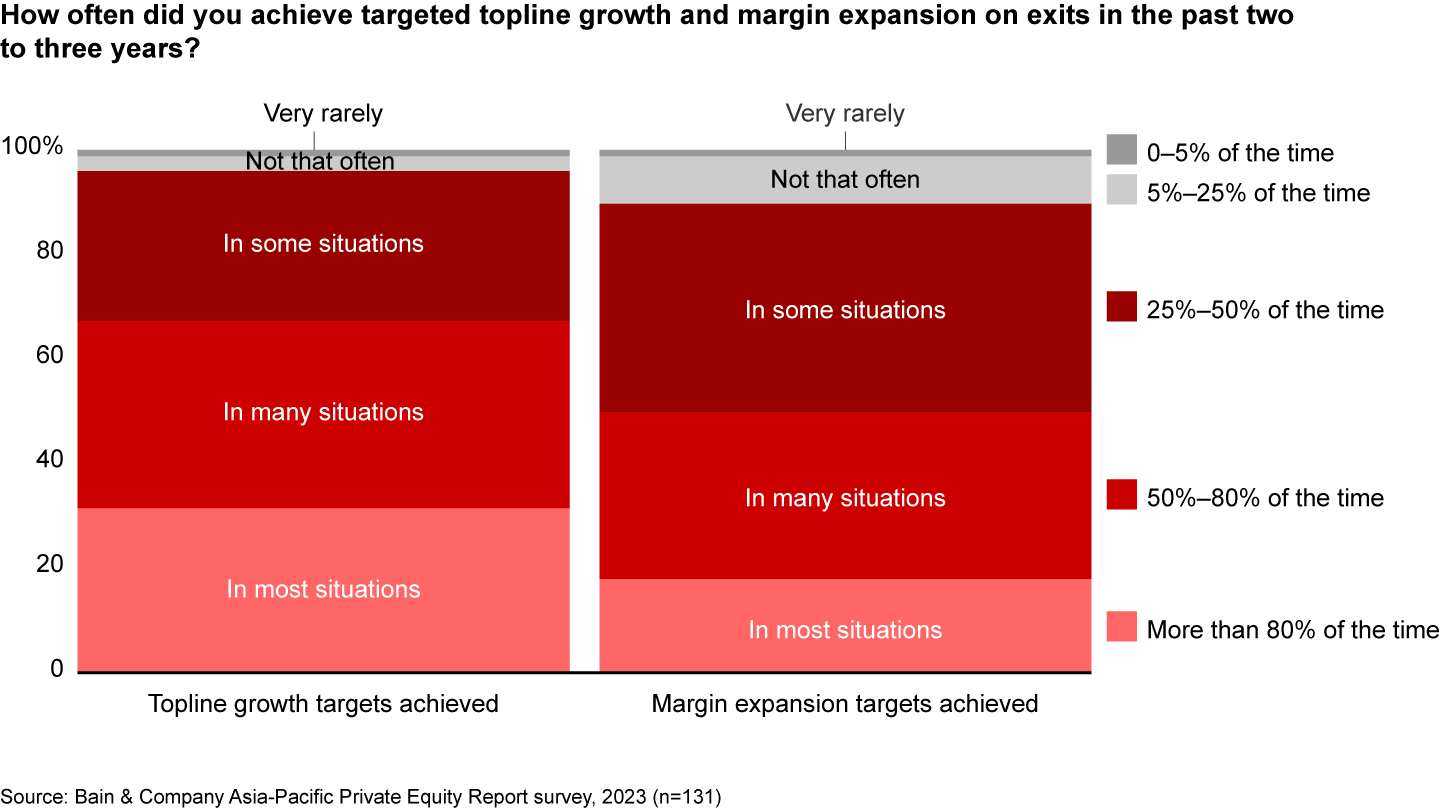 How often did you achieve targeted topline growth and margin expansion on exits in the past two to three years?

100%
80
60
40
20
0

Very rarely
Not that often
In some situations
In many situations
In most situations
Topline growth targets achieved

Very rarely
Not that often
In some situations
In many situations
In most situations
Margin expansion targets achieved

0–5% of the time
5%–25% of the time
25%–50% of the time
50%–80% of the time
More than 80% of the time

Source: Bain & Company Asia-Pacific Private Equity Report survey, 2023 (n=131)